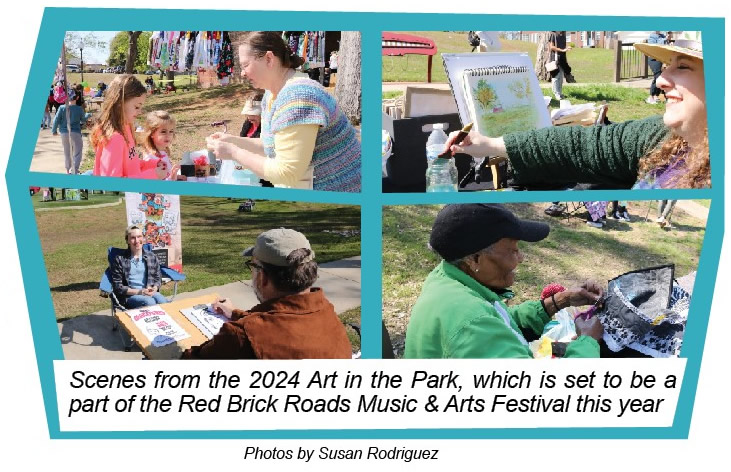 Scenes from the 2024 Art in the Park, which is set to be a part of the Red Brick Roads Music & Arts Festival this year

Photos by Susan Rodriguez